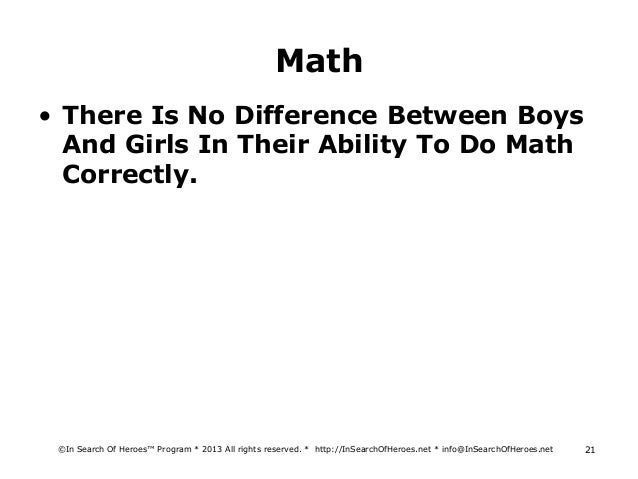 Math

• There Is No Difference Between Boys And Girls In Their Ability To Do Math Correctly.

©In Search Of Heroes™ Program * 2013 All rights reserved. * http://InSearchOfHeroes.net * info@InSearchOfHeroes.net

21